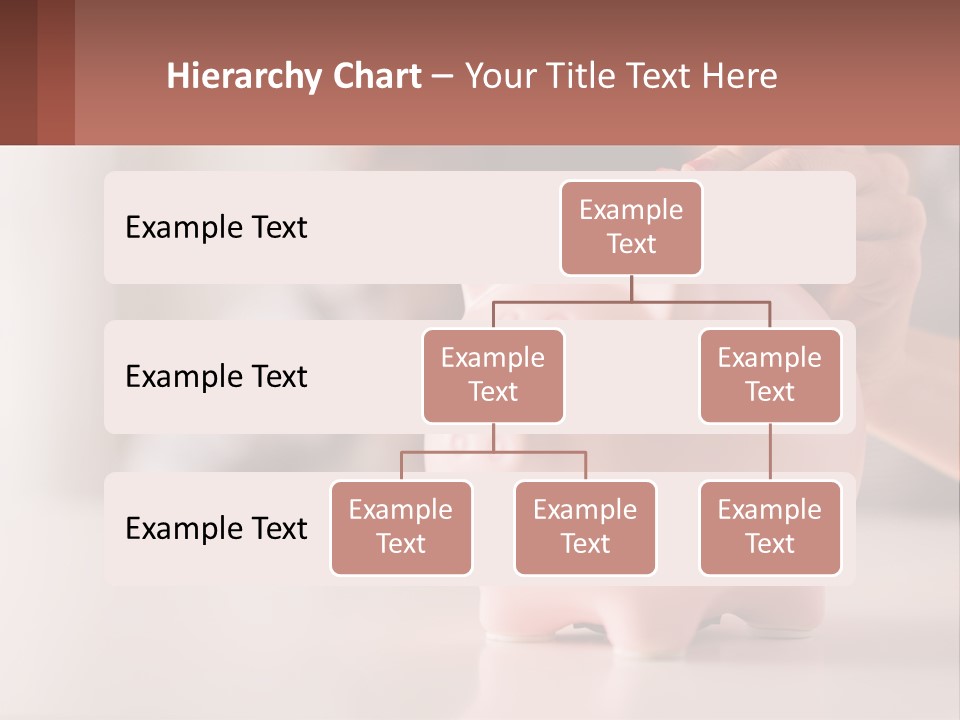 Hierarchy Chart – Your Title Text Here

Example Text

Example Text

Example Text

Example Text

Example Text

Example Text

Example Text

Example Text

Example Text